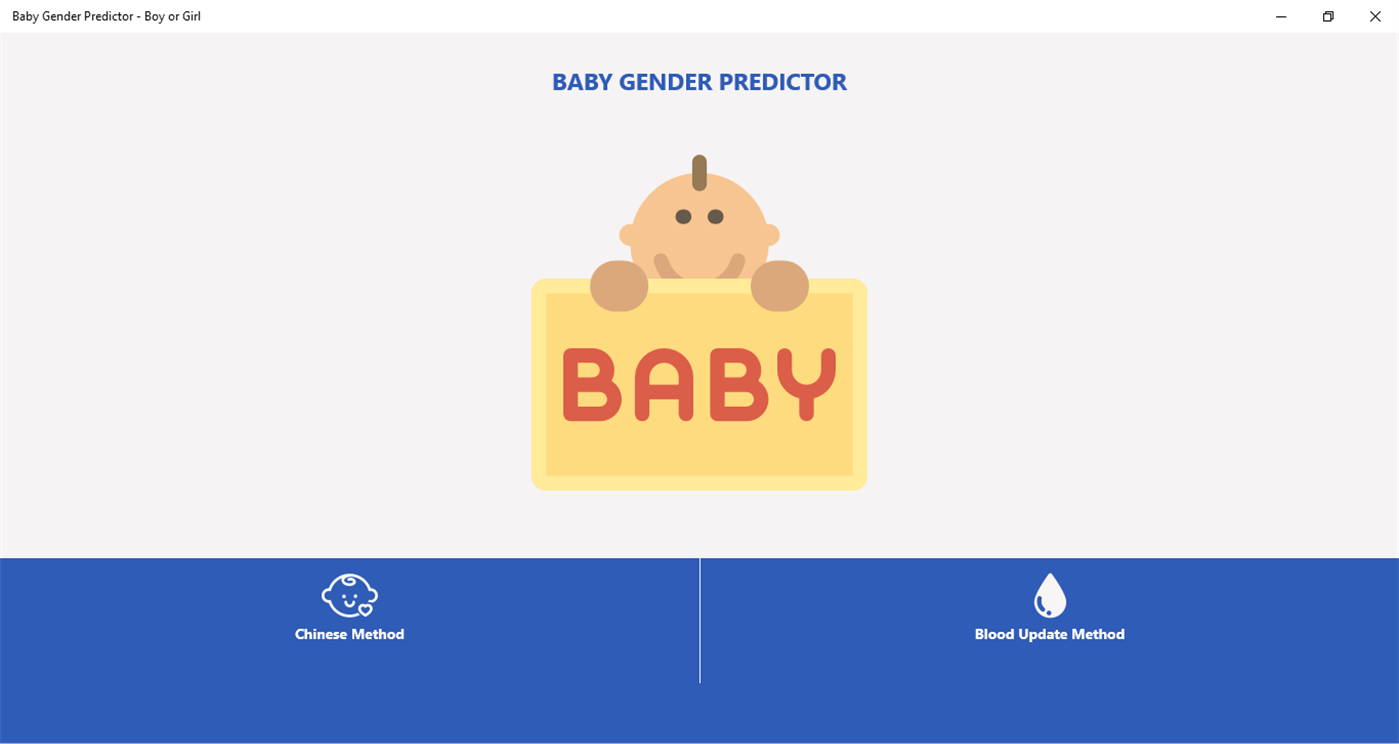 Baby Gender Predictor - Boy or Girl

BABY GENDER PREDICTOR

BABY

Chinese Method

Blood Update Method